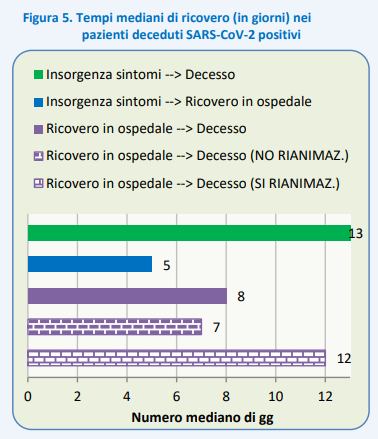 Figura 5. Tempi mediani di ricovero (in giorni) nei pazienti deceduti SARS-CoV-2 positivi

Insorgenza sintomi --> Decesso
Insorgenza sintomi --> Ricovero in ospedale
Ricovero in ospedale --> Decesso
Ricovero in ospedale --> Decesso (NO RIANIMAZ.)
Ricovero in ospedale --> Decesso (SI RIANIMAZ.)

13
5
8
7
12

0 2 4 6 8 10 12
Numero mediano di gg